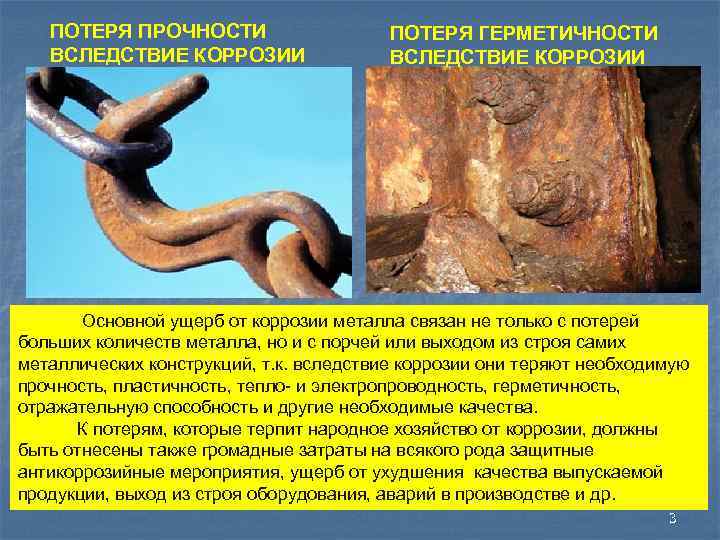 ПОТЕРЯ ПРОЧНОСТИ ВСЛЕДСТВИЕ КОРРОЗИИ

ПОТЕРЯ ГЕРМЕТИЧНОСТИ ВСЛЕДСТВИЕ КОРРОЗИИ

Основной ущерб от коррозии металла связан не только с потерей больших количеств металла, но и с порчей или выходом из строя самих металлических конструкций, т.к. вследствие коррозии они теряют необходимую прочность, пластичность, тепло- и электропроводность, герметичность, отражательную способность и другие необходимые качества.

К потерям, которые терпит народное хозяйство от коррозии, должны быть отнесены также громадные затраты на всякого рода защитные антикоррозийные мероприятия, ущерб от ухудшения качества выпускаемой продукции, выход из строя оборудования, аварий в производстве и др.

3